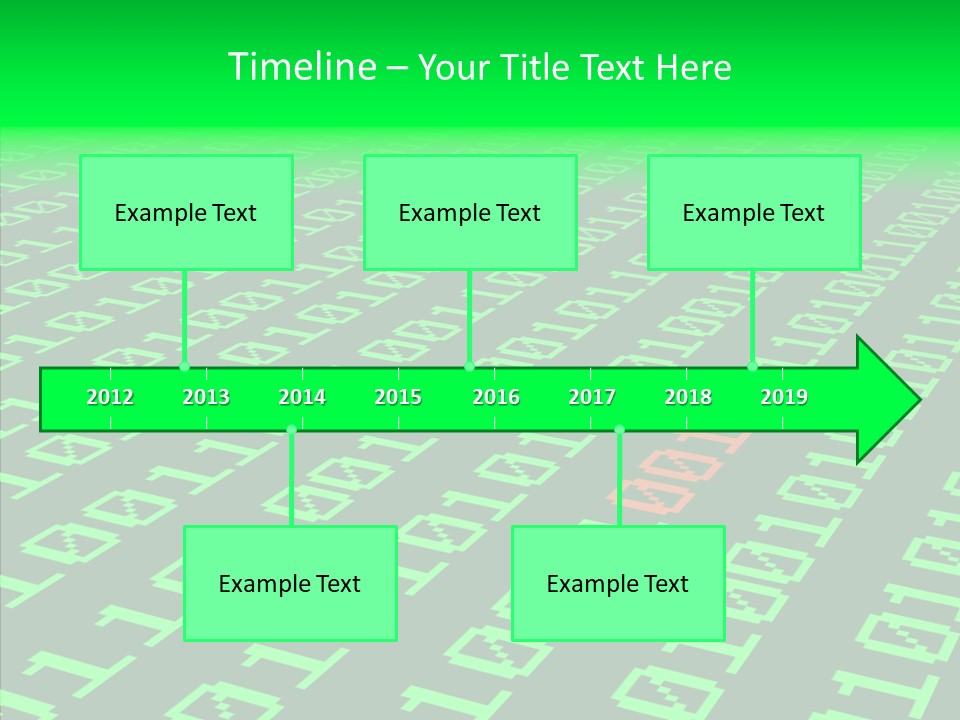 Timeline – Your Title Text Here

Example Text

Example Text

Example Text

2012 2013 2014 2015 2016 2017 2018 2019

Example Text

Example Text